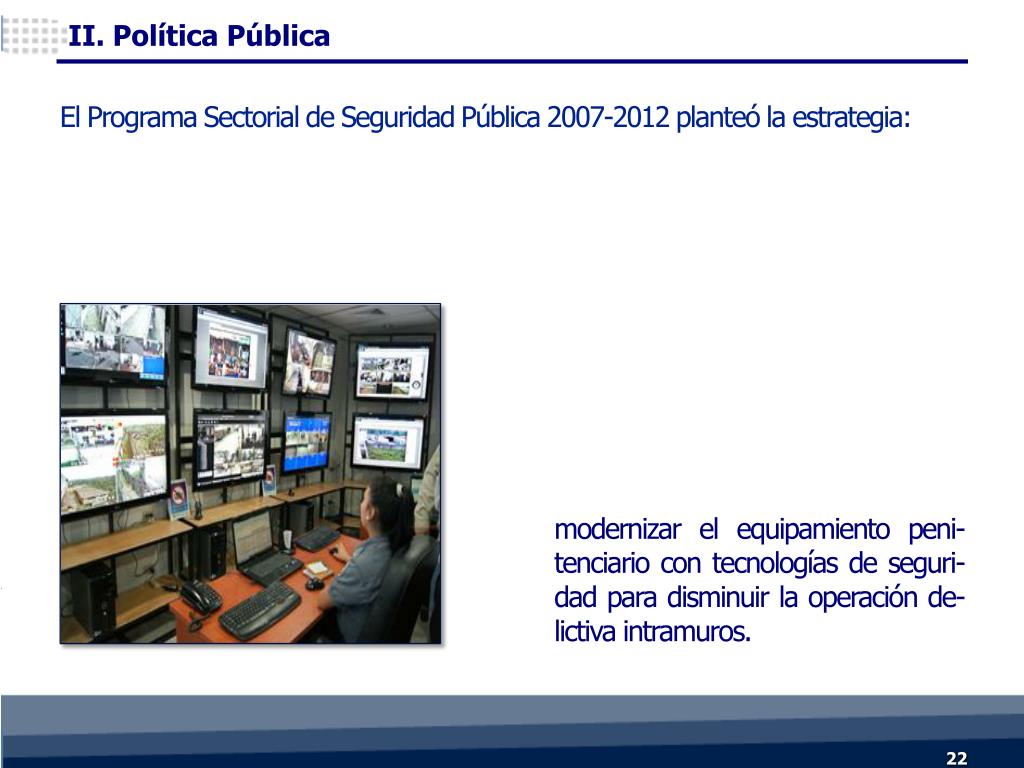 II. Política Pública

El Programa Sectorial de Seguridad Pública 2007-2012 planteó la estrategia:

modernizar el equipamiento penitenciario con tecnologías de seguridad para disminuir la operación delictiva intramuros.

22